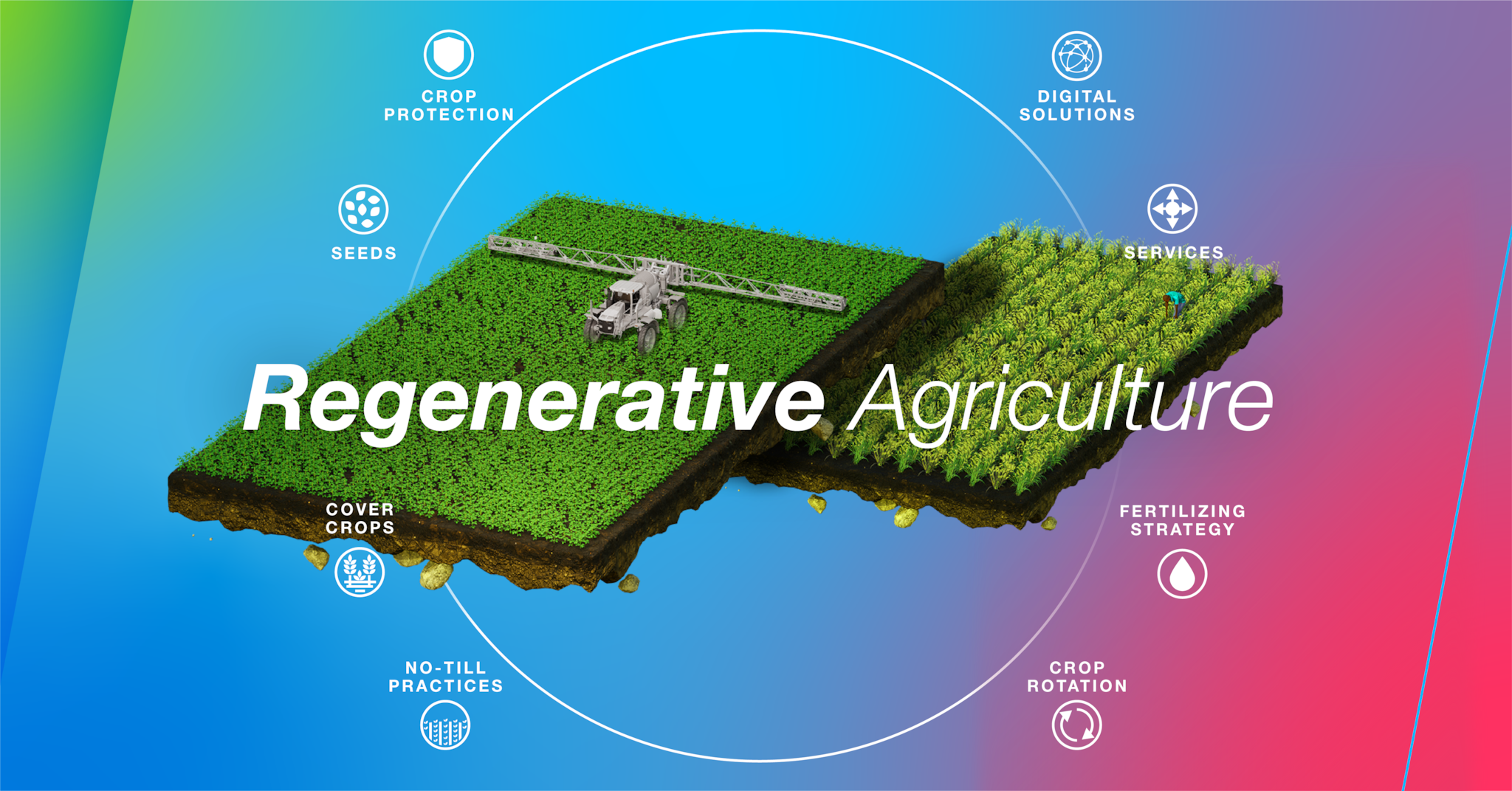 CROP PROTECTION

DIGITAL SOLUTIONS

SEEDS

SERVICES

Regenerative Agriculture

COVER CROPS

FERTILIZING STRATEGY

NO-TILL PRACTICES

CROP ROTATION